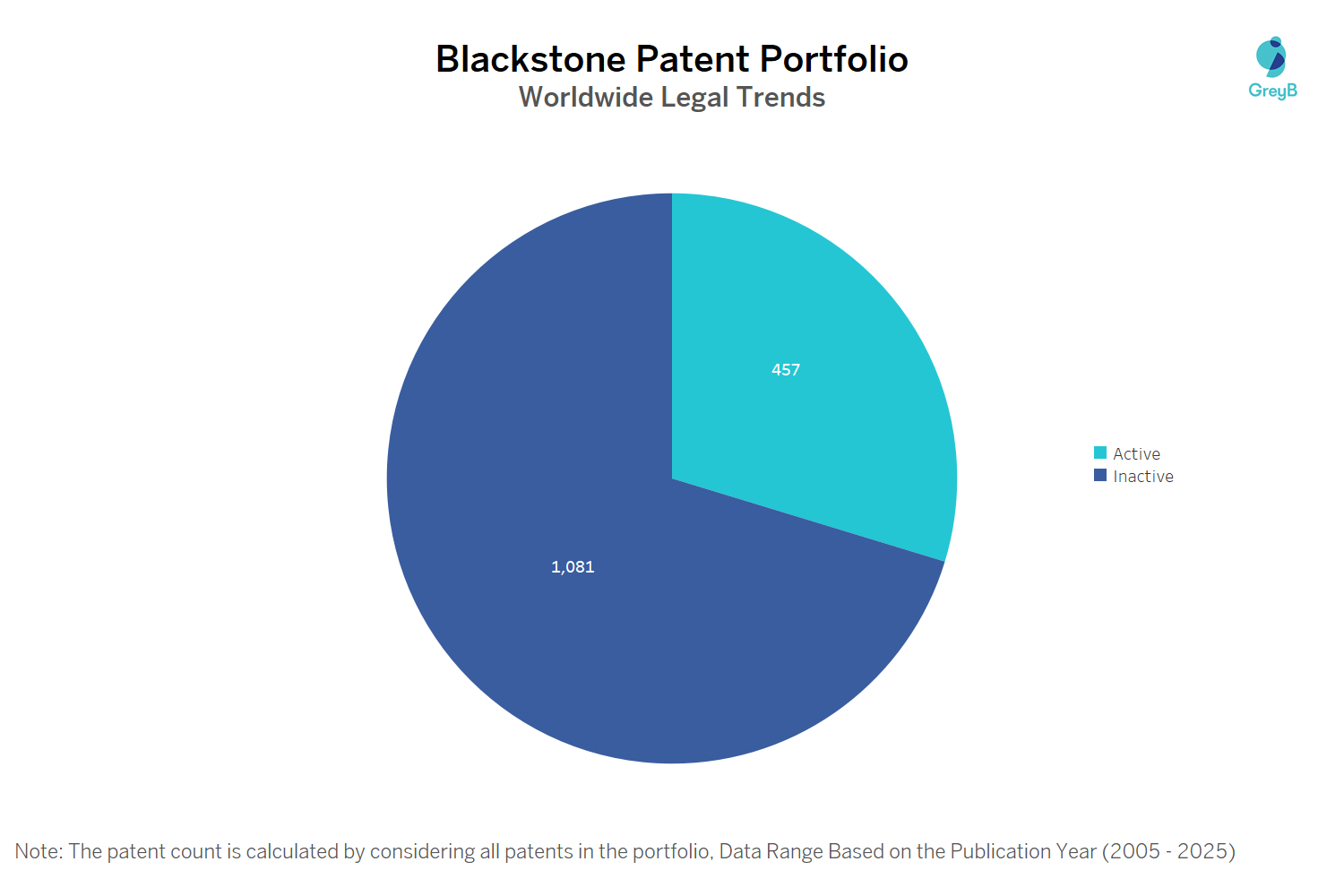 Blackstone Patent Portfolio
Worldwide Legal Trends

GreyB

457

1,081

Active
Inactive

Note: The patent count is calculated by considering all patents in the portfolio, Data Range Based on the Publication Year (2005 - 2025)